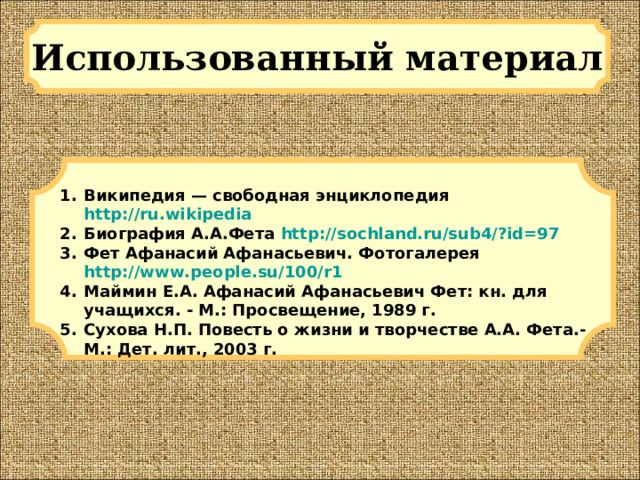 Использованный материал

1. Википедия — свободная энциклопедия http://ru.wikipedia
2. Биография А.А.Фета http://sochland.ru/sub4/?id=97
3. Фет Афанасий Афанасьевич. Фотогалерея http://www.people.su/100/r1
4. Маймин Е.А. Афанасий Афанасьевич Фет: кн. для учащихся. - М.: Просвещение, 1989 г.
5. Сухова Н.П. Повесть о жизни и творчестве А.А. Фета.- М.: Дет. лит., 2003 г.